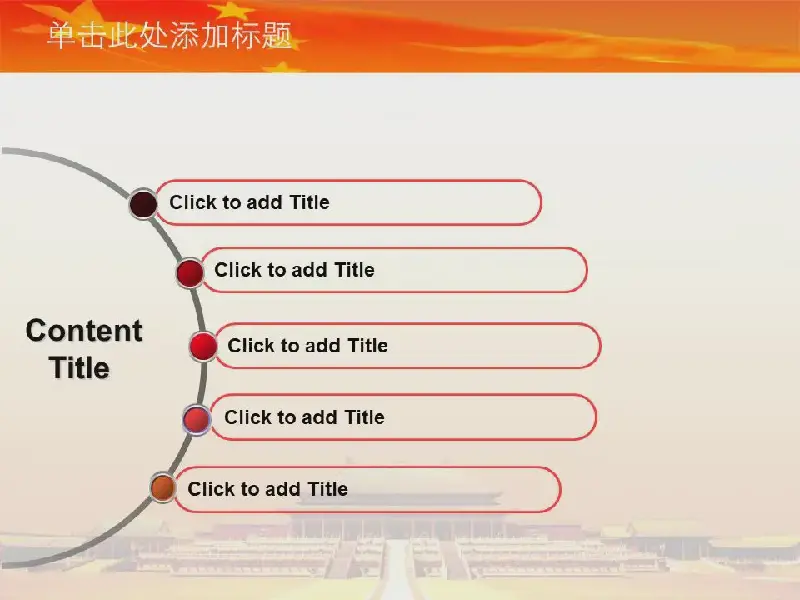 单击此处添加标题

Content Title

Click to add Title

Click to add Title

Click to add Title

Click to add Title

Click to add Title